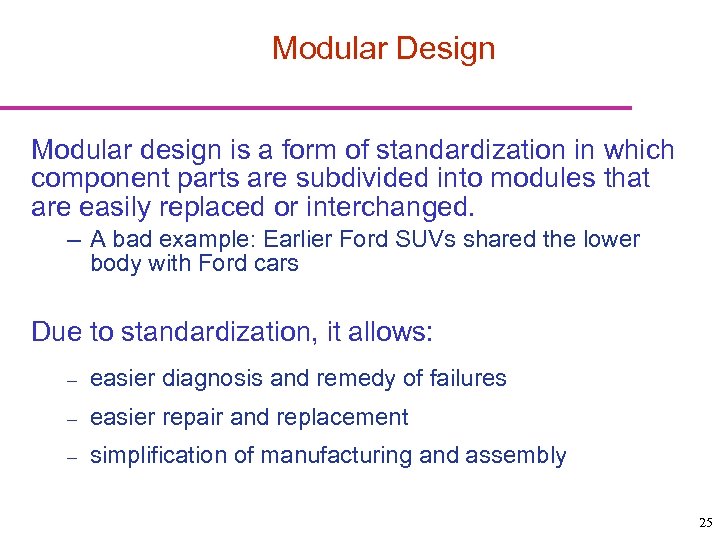 Modular Design

Modular design is a form of standardization in which component parts are subdivided into modules that are easily replaced or interchanged.

– A bad example: Earlier Ford SUVs shared the lower body with Ford cars

Due to standardization, it allows:

– easier diagnosis and remedy of failures

– easier repair and replacement

– simplification of manufacturing and assembly

25